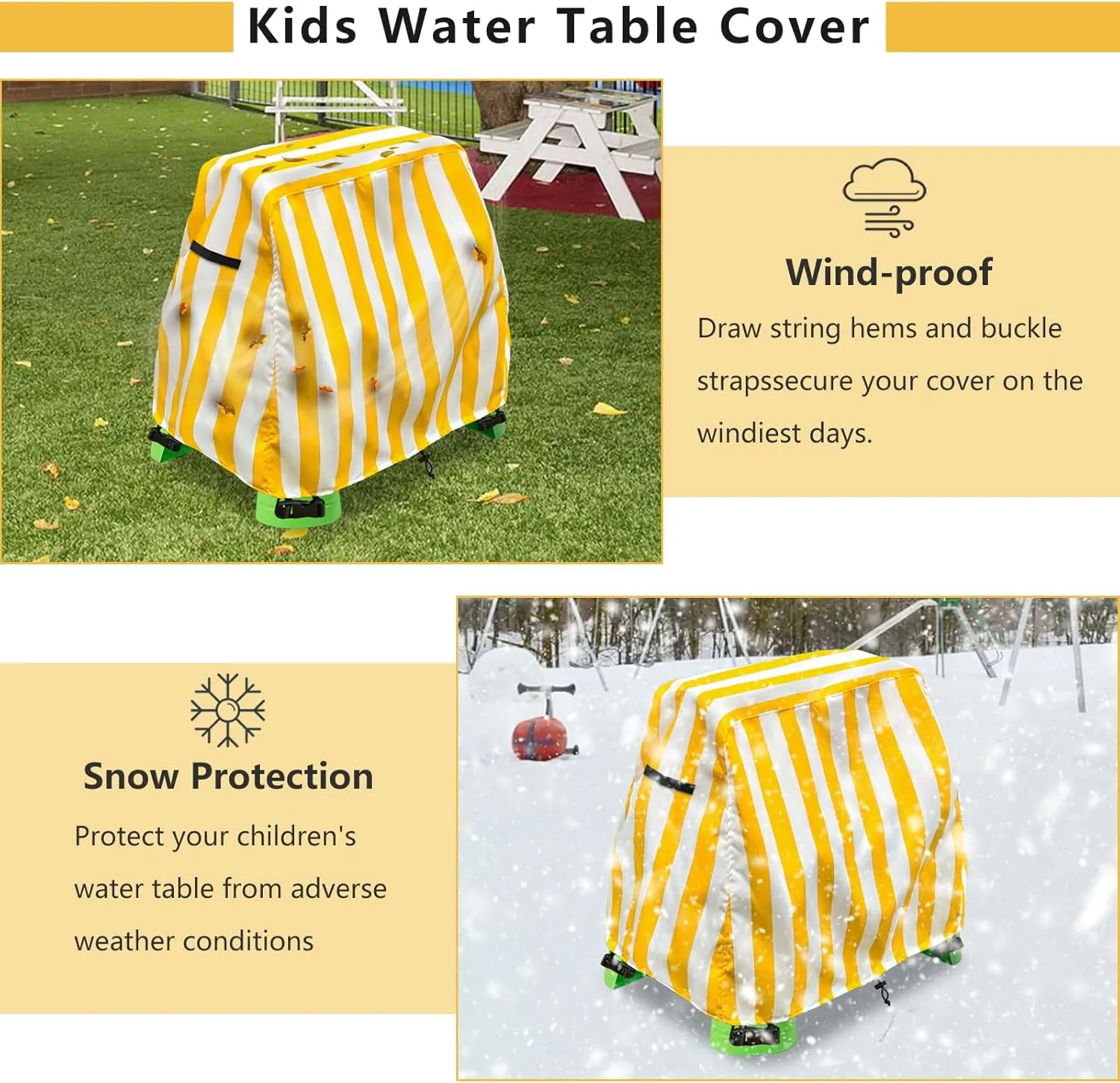 Kids Water Table Cover

Wind-proof

Draw string hems and buckle strapssecure your cover on the windiest days.

Snow Protection

Protect your children's water table from adverse weather conditions